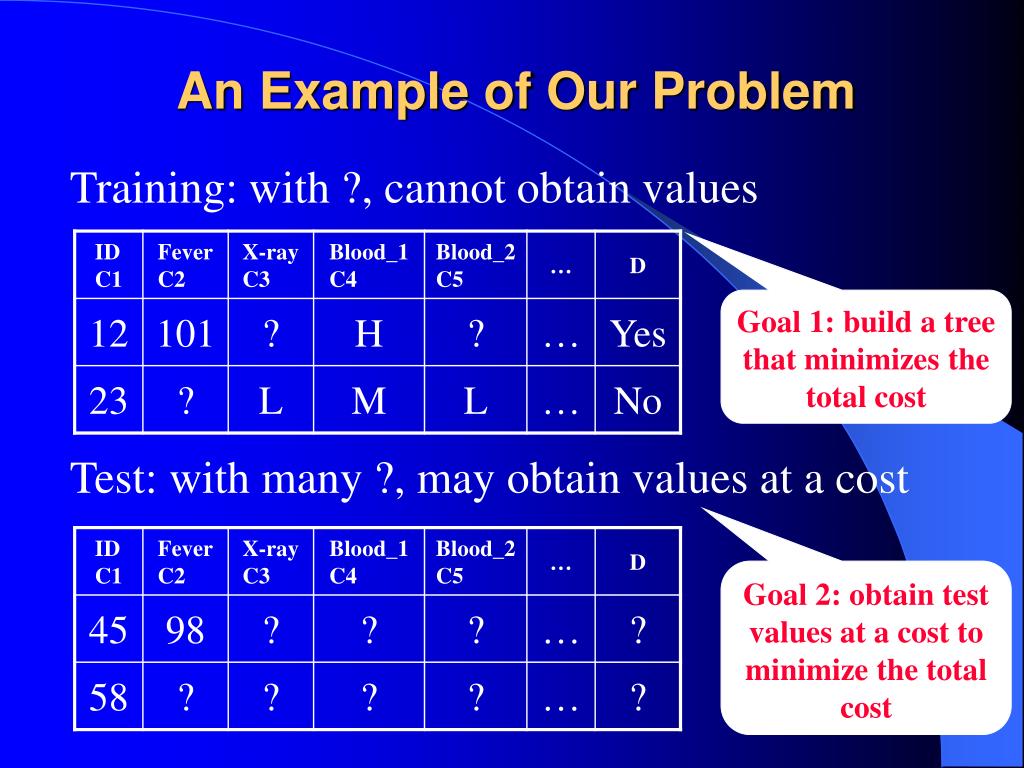 An Example of Our Problem

Training: with ?, cannot obtain values

| ID C1 | Fever C2 | X-ray C3 | Blood_1 C4 | Blood_2 C5 | … | D |
|---|---|---|---|---|---|---|
| 12 | 101 | ? | H | ? | … | Yes |
| 23 | ? | L | M | L | … | No |

Goal 1: build a tree that minimizes the total cost

Test: with many ?, may obtain values at a cost

| ID C1 | Fever C2 | X-ray C3 | Blood_1 C4 | Blood_2 C5 | … | D |
|---|---|---|---|---|---|---|
| 45 | 98 | ? | ? | ? | … | ? |
| 58 | ? | ? | ? | ? | … | ? |

Goal 2: obtain test values at a cost to minimize the total cost